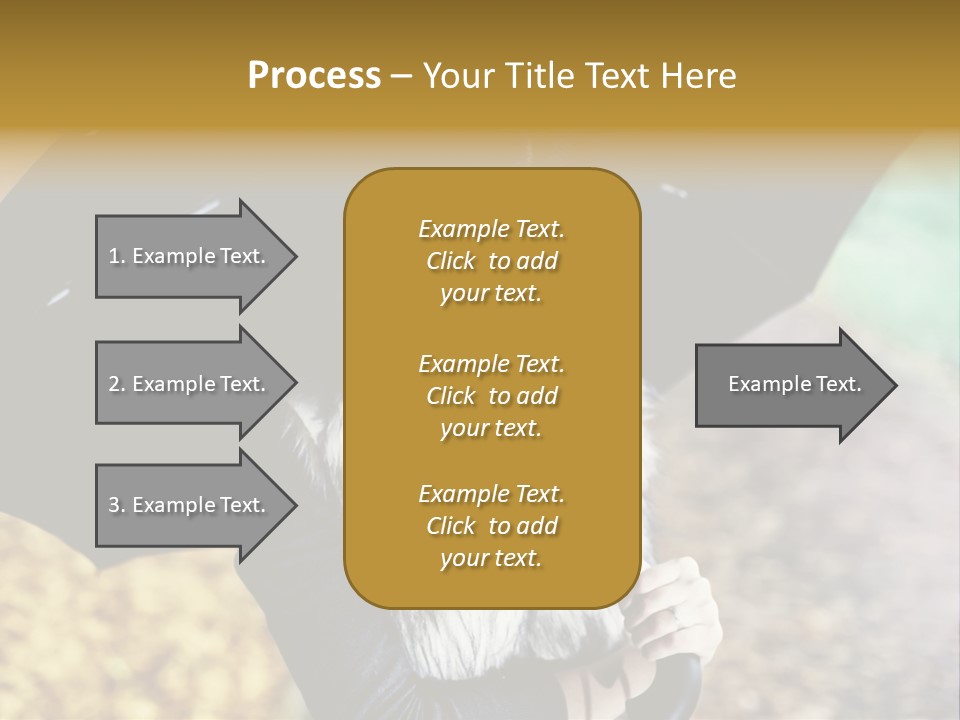 Process – Your Title Text Here

1. Example Text.

2. Example Text.

3. Example Text.

Example Text. Click to add your text.

Example Text. Click to add your text.

Example Text. Click to add your text.

Example Text.